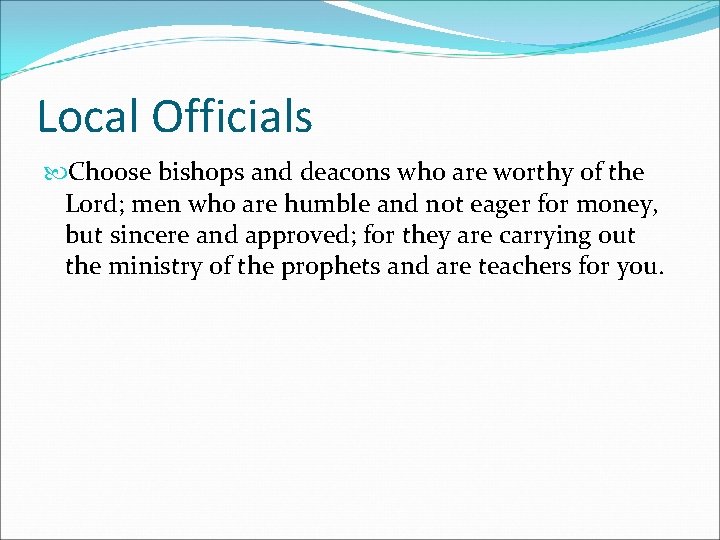 Local Officials

Choose bishops and deacons who are worthy of the Lord; men who are humble and not eager for money, but sincere and approved; for they are carrying out the ministry of the prophets and are teachers for you.